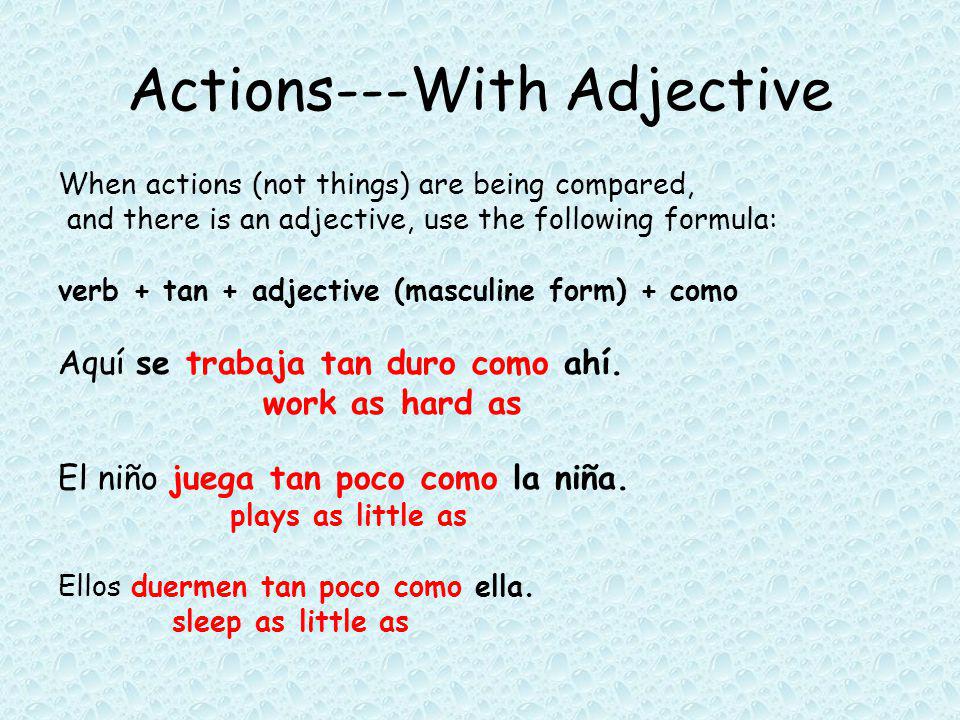 Actions---With Adjective

When actions (not things) are being compared, and there is an adjective, use the following formula:

verb + tan + adjective (masculine form) + como

Aquí se trabaja tan duro como ahí.
work as hard as

El niño juega tan poco como la niña.
plays as little as

Ellos duermen tan poco como ella.
sleep as little as